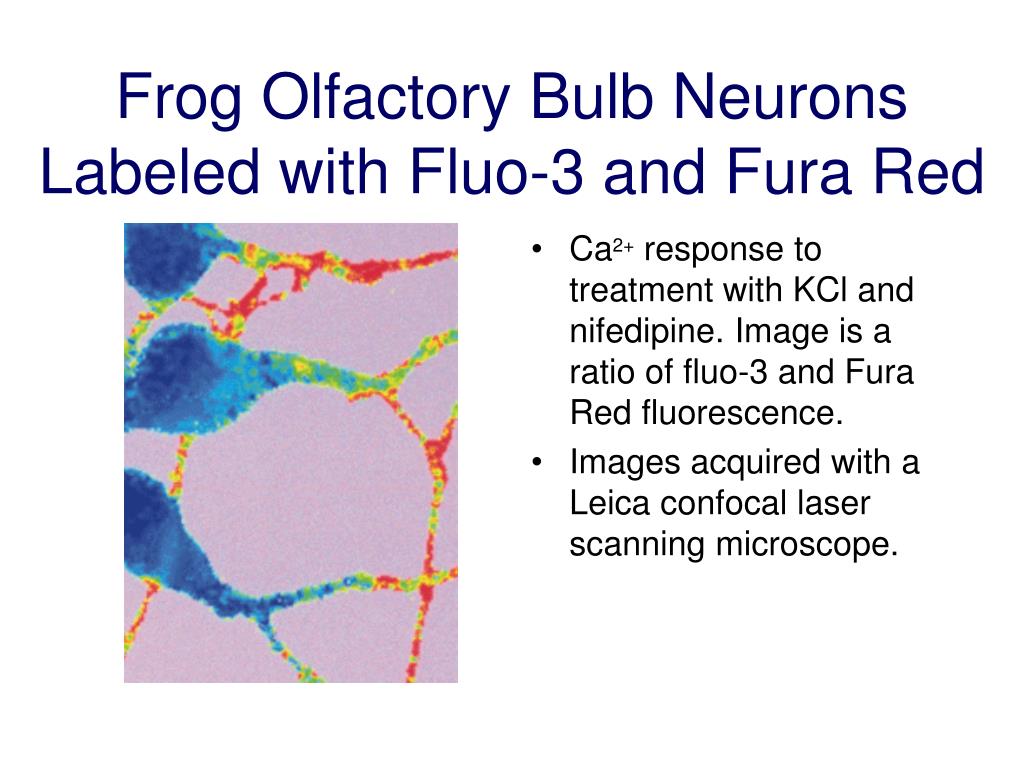 Frog Olfactory Bulb Neurons Labeled with Fluo-3 and Fura Red

• $Ca^{2+}$ response to treatment with KCl and nifedipine. Image is a ratio of fluo-3 and Fura Red fluorescence.
• Images acquired with a Leica confocal laser scanning microscope.